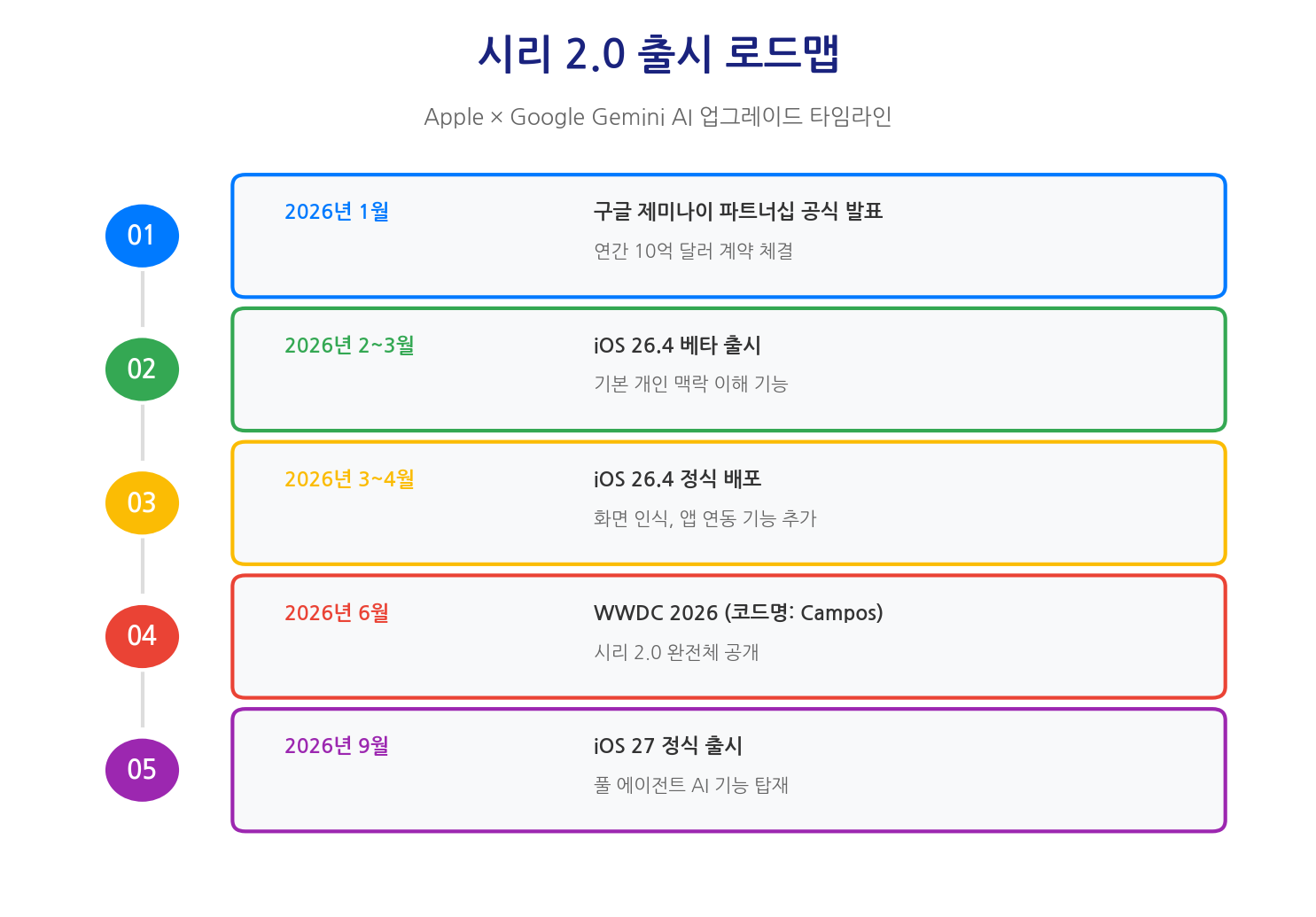 시리 2.0 출시 로드맵

Apple × Google Gemini AI 업그레이드 타임라인

01

2026년 1월

구글 제미나이 파트너십 공식 발표

연간 10억 달러 계약 체결

02

2026년 2~3월

iOS 26.4 베타 출시

기본 개인 맥락 이해 기능

03

2026년 3~4월

iOS 26.4 정식 배포

화면 인식, 앱 연동 기능 추가

04

2026년 6월

WWDC 2026 (코드명: Campos)

시리 2.0 완전체 공개

05

2026년 9월

iOS 27 정식 출시

풀 에이전트 AI 기능 탑재